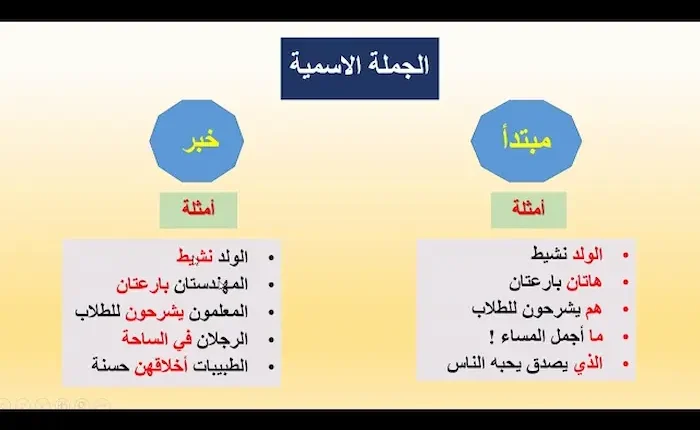 الجملة الاسمية

مبتدأ

أمثلة

- الولد نشيط
- هاتان بارعتان
- هم يشرحون للطلاب
- ما أجمل المساء !
- الذي يصدق يحبه الناس

خبر

أمثلة

- الولد نشيط
- المهندستان بارعتان
- المعلمون يشرحون للطلاب
- الرجلان في الساحة
- الطبيبات أخلاقهن حسنة